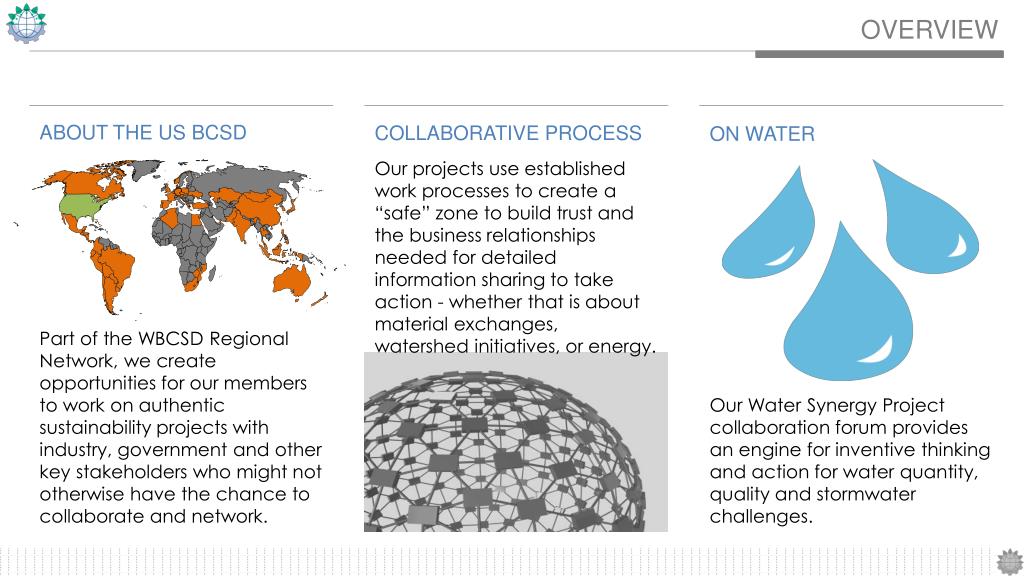 OVERVIEW

ABOUT THE US BCSD

Part of the WBCSD Regional Network, we create opportunities for our members to work on authentic sustainability projects with industry, government and other key stakeholders who might not otherwise have the chance to collaborate and network.

COLLABORATIVE PROCESS

Our projects use established work processes to create a “safe” zone to build trust and the business relationships needed for detailed information sharing to take action - whether that is about material exchanges, watershed initiatives, or energy.

ON WATER

Our Water Synergy Project collaboration forum provides an engine for inventive thinking and action for water quantity, quality and stormwater challenges.